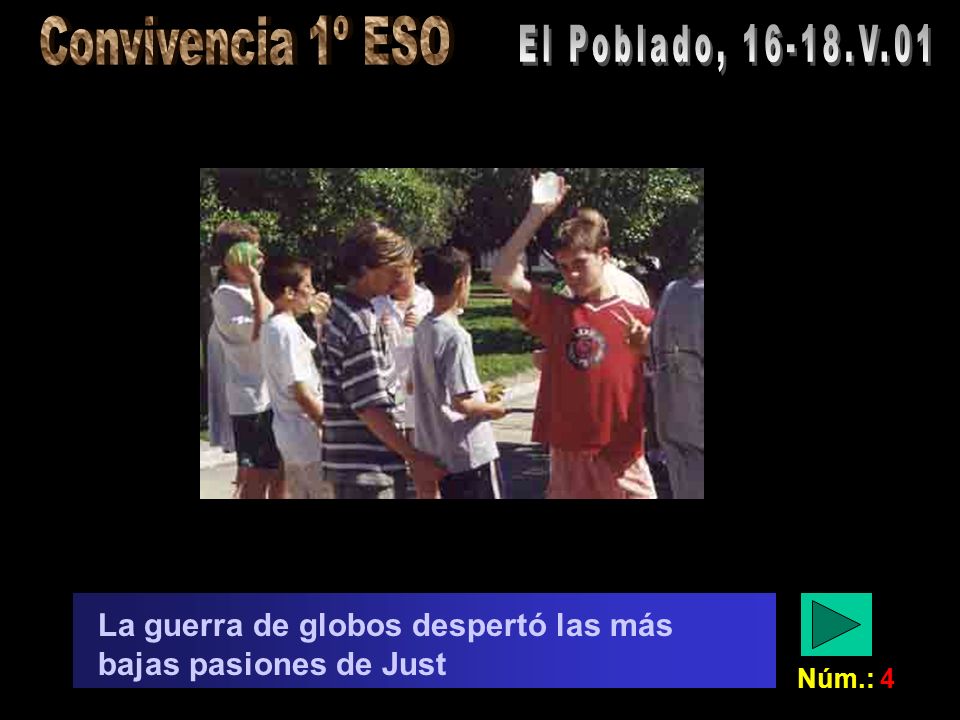 Convivencia 1º ESO El Poblado, 16-18.V.01

La guerra de globos despertó las más bajas pasiones de Just

Núm.: 4